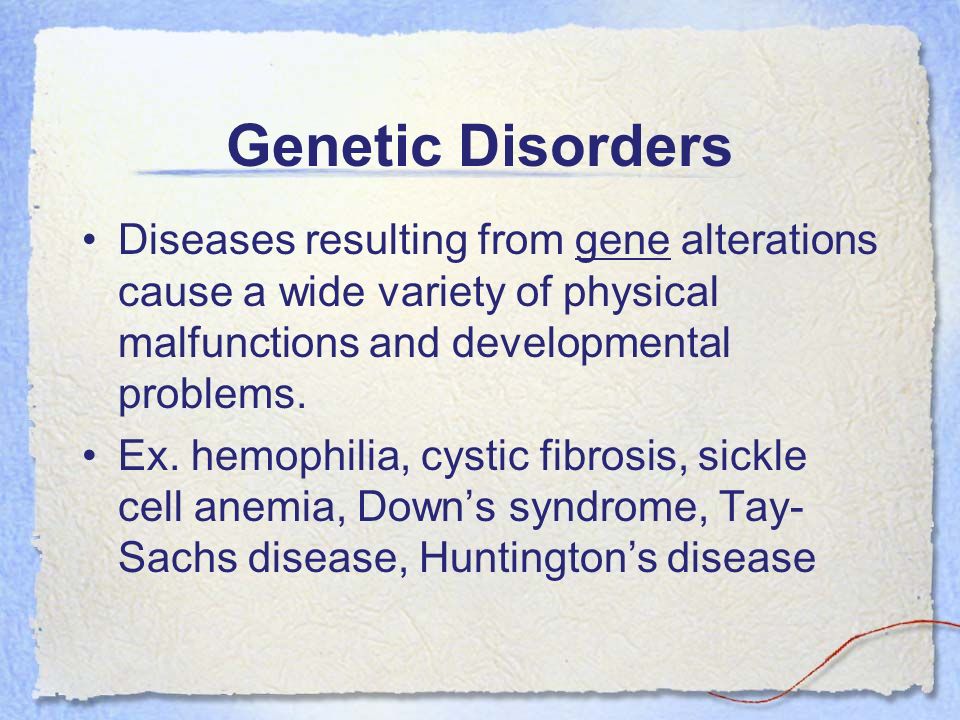 Genetic Disorders

• Diseases resulting from gene alterations cause a wide variety of physical malfunctions and developmental problems.

• Ex. hemophilia, cystic fibrosis, sickle cell anemia, Down’s syndrome, Tay-Sachs disease, Huntington’s disease